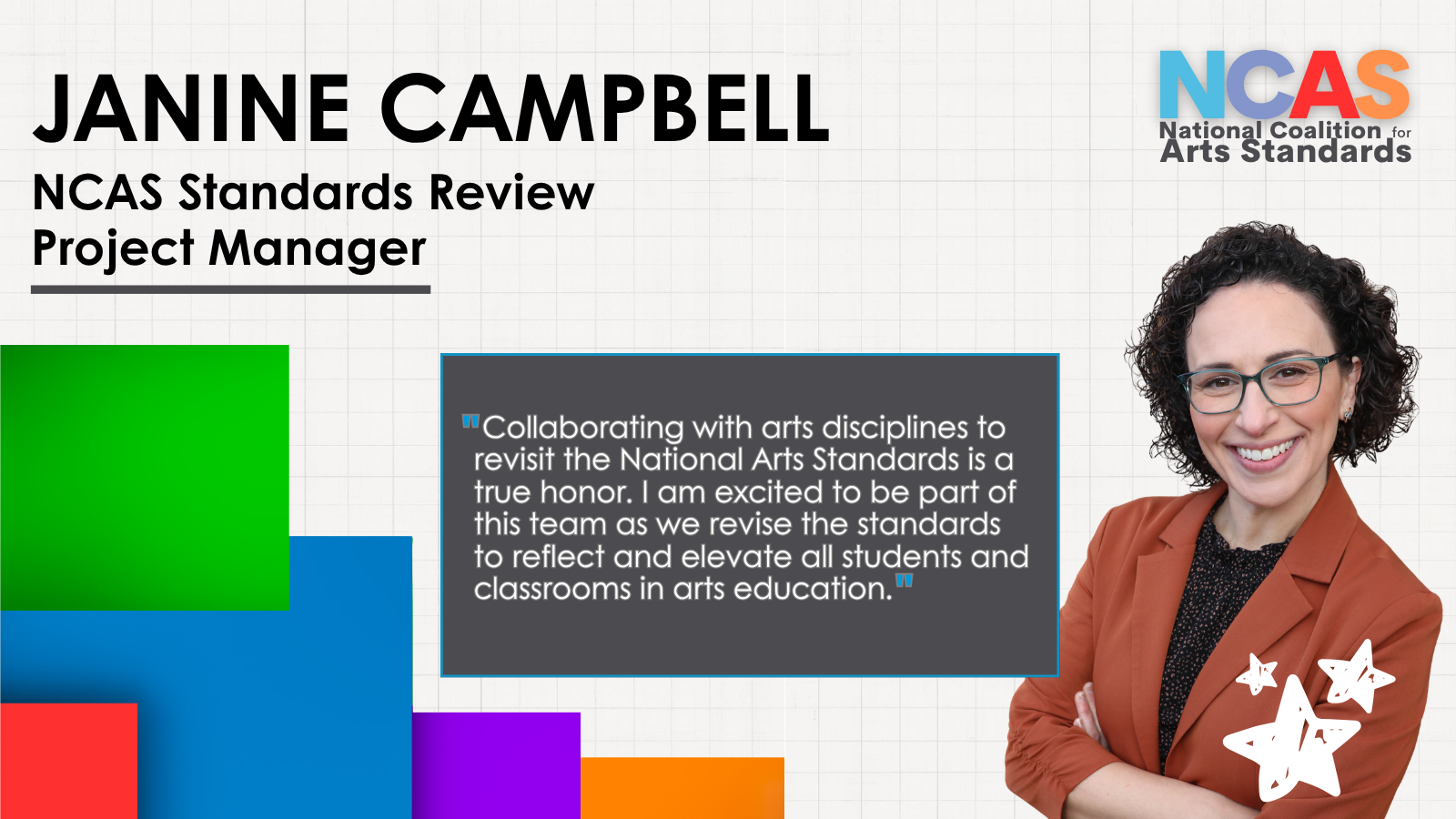 JANINE CAMPBELL
NCAS Standards Review Project Manager

NCAS
National Coalition for Arts Standards

"Collaborating with arts disciplines to revisit the National Arts Standards is a true honor. I am excited to be part of this team as we revise the standards to reflect and elevate all students and classrooms in arts education."